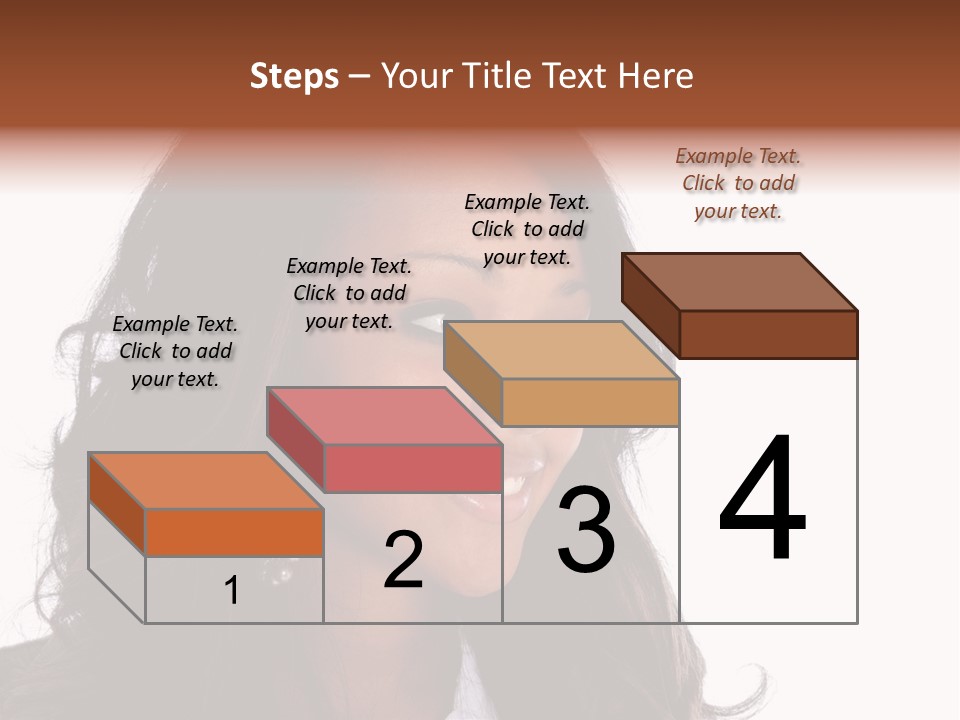 Steps – Your Title Text Here

Example Text. Click to add your text.

Example Text. Click to add your text.

Example Text. Click to add your text.

Example Text. Click to add your text.

1

2

3

4